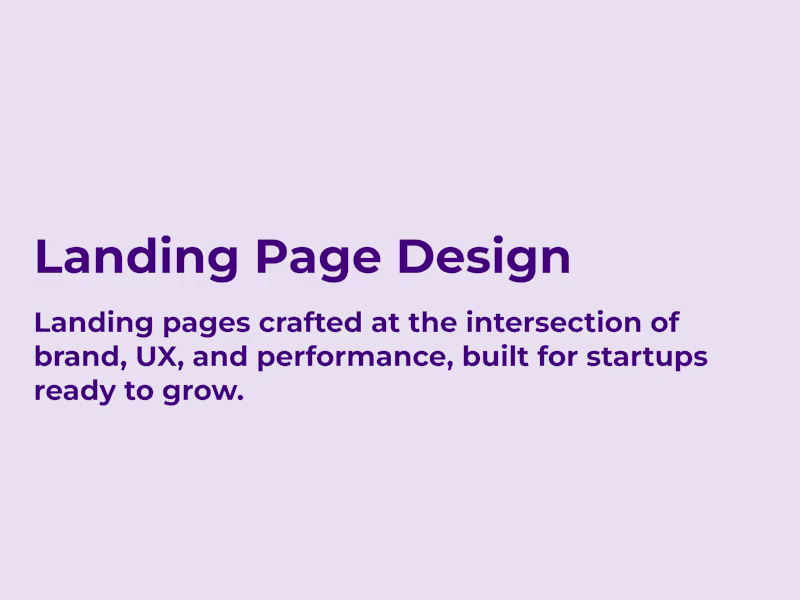 Landing Page Design

Landing pages crafted at the intersection of brand, UX, and performance, built for startups ready to grow.